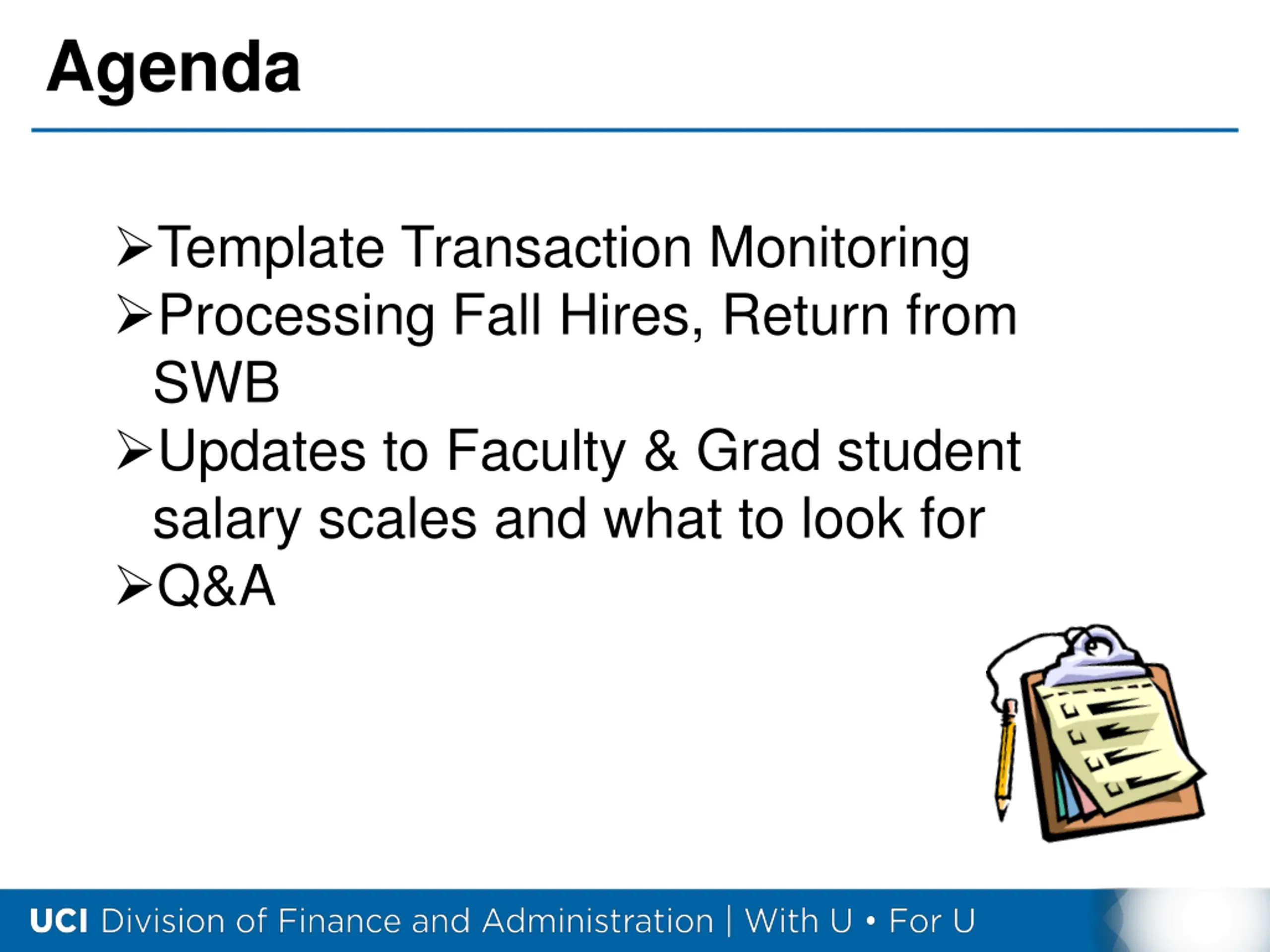 Agenda

➢Template Transaction Monitoring
➢Processing Fall Hires, Return from SWB
➢Updates to Faculty & Grad student salary scales and what to look for
➢Q&A

UCI Division of Finance and Administration | With U • For U